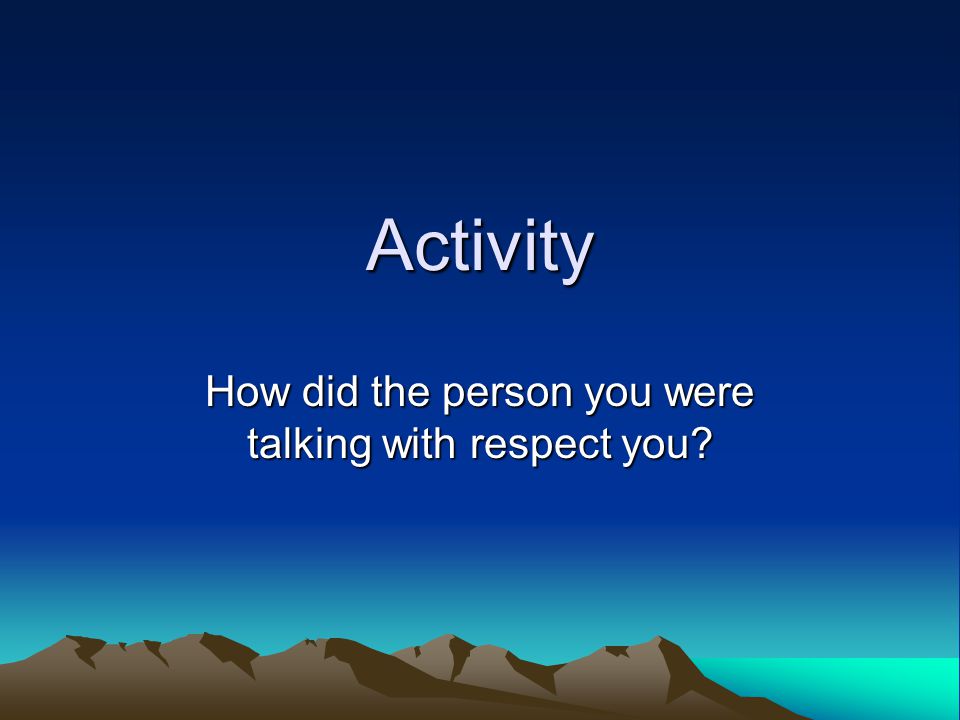 Activity

How did the person you were talking with respect you?